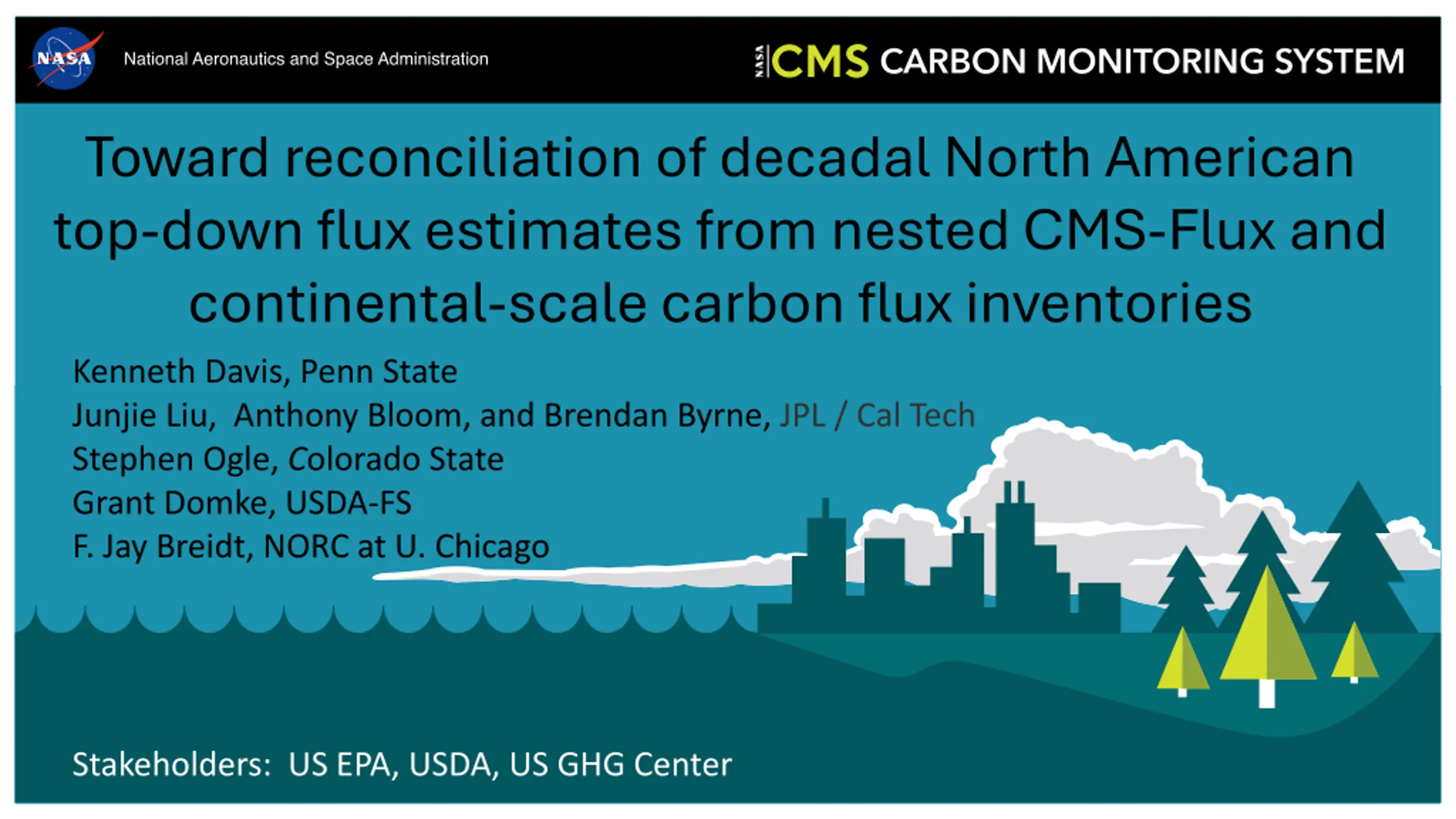 NASA National Aeronautics and Space Administration

NASA CMS CARBON MONITORING SYSTEM

Toward reconciliation of decadal North American top-down flux estimates from nested CMS-Flux and continental-scale carbon flux inventories

Kenneth Davis, Penn State
Junjie Liu, Anthony Bloom, and Brendan Byrne, JPL / Cal Tech
Stephen Ogle, Colorado State
Grant Domke, USDA-FS
F. Jay Breidt, NORC at U. Chicago

Stakeholders: US EPA, USDA, US GHG Center